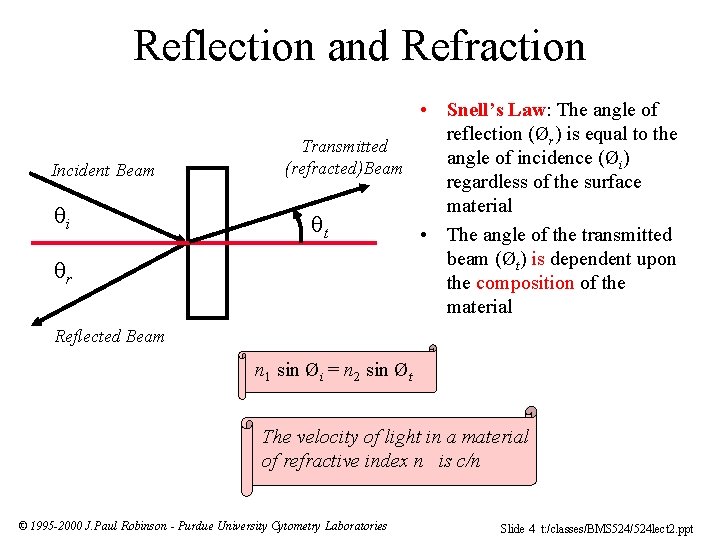 Reflection and Refraction

Incident Beam

Transmitted (refracted)Beam

$\theta_i$

$\theta_t$

$\theta_r$

Reflected Beam

• Snell's Law: The angle of reflection ($Ø_r$) is equal to the angle of incidence ($Ø_i$) regardless of the surface material

• The angle of the transmitted beam ($Ø_t$) is dependent upon the composition of the material

$n_1 \sin Ø_i = n_2 \sin Ø_t$

The velocity of light in a material of refractive index n is c/n

© 1995-2000 J.Paul Robinson - Purdue University Cytometry Laboratories

Slide 4 t:/classes/BMS524/524lect2.ppt